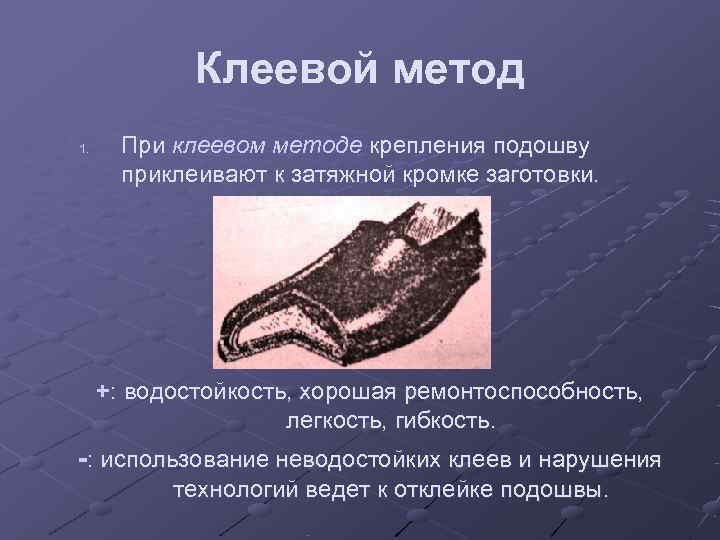 Клеевой метод

1. При клеевом методе крепления подошву приклеивают к затяжной кромке заготовки.

+: водостойкость, хорошая ремонтоспособность, легкость, гибкость.

-: использование неводостойких клеев и нарушения технологий ведет к отклейке подошвы.